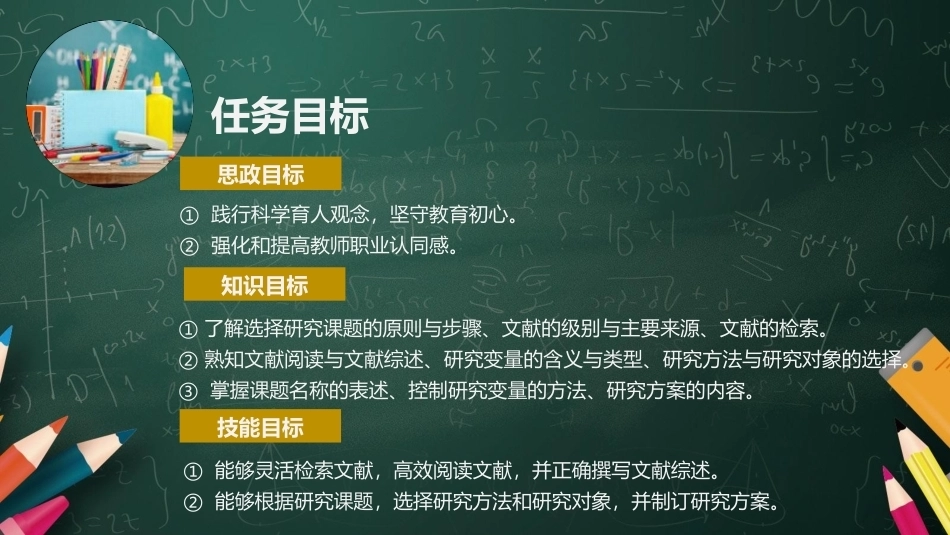 任务目标

思政目标

① 践行科学育人观念，坚守教育初心。
② 强化和提高教师职业认同感。

知识目标

① 了解选择研究课题的原则与步骤、文献的级别与主要来源、文献的检索。
② 熟知文献阅读与文献综述、研究变量的含义与类型、研究方法与研究对象的选择。
③ 掌握课题名称的表述、控制研究变量的方法、研究方案的内容。

技能目标

① 能够灵活检索文献，高效阅读文献，并正确撰写文献综述。
② 能够根据研究课题，选择研究方法和研究对象，并制订研究方案。